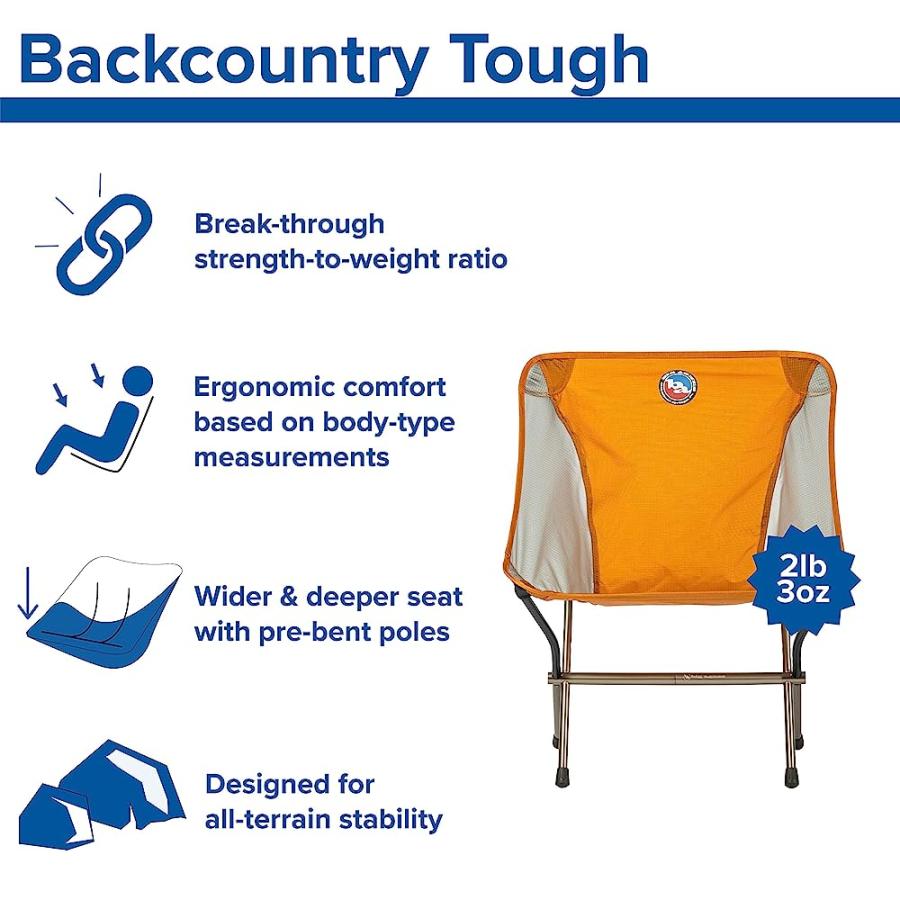 Backcountry Tough

Break-through strength-to-weight ratio

Ergonomic comfort based on body-type measurements

Wider & deeper seat with pre-bent poles

Designed for all-terrain stability

2lb 3oz